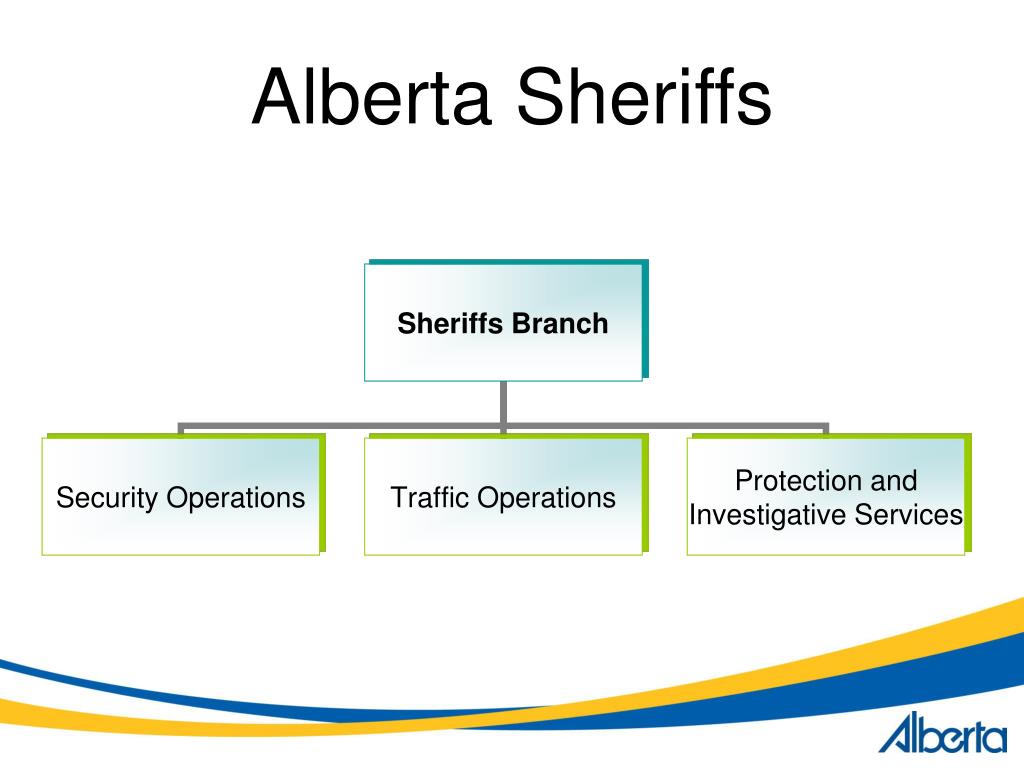 Alberta Sheriffs

Sheriffs Branch

Security Operations

Traffic Operations

Protection and Investigative Services

Alberta